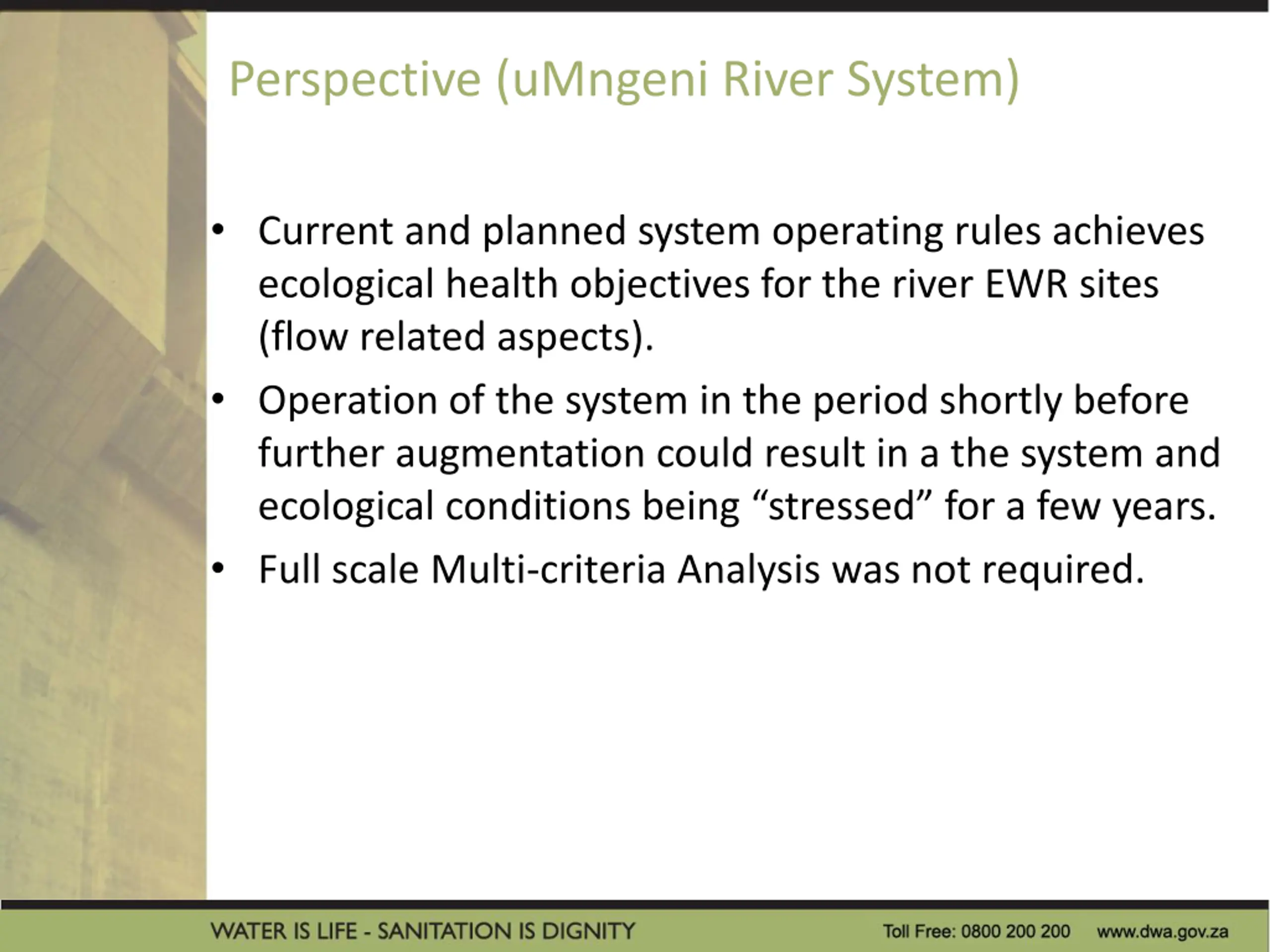 Perspective (uMngeni River System)

• Current and planned system operating rules achieves ecological health objectives for the river EWR sites (flow related aspects).

• Operation of the system in the period shortly before further augmentation could result in a the system and ecological conditions being “stressed” for a few years.

• Full scale Multi-criteria Analysis was not required.

WATER IS LIFE - SANITATION IS DIGNITY

Toll Free: 0800 200 200 www.dwa.gov.za